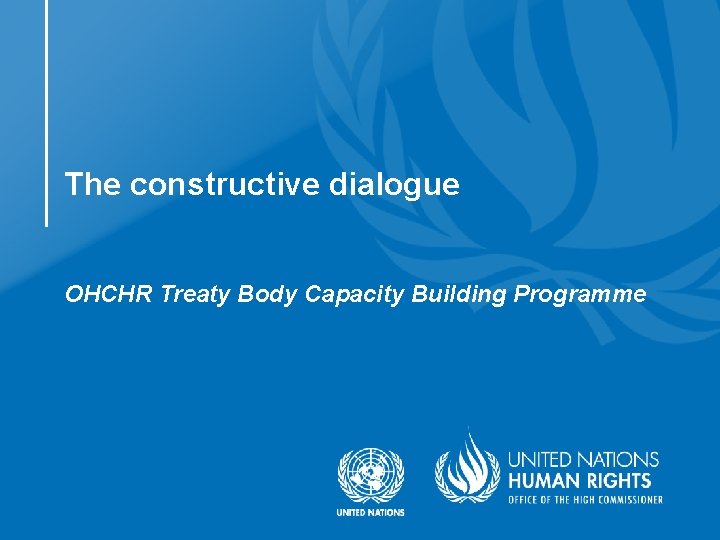 The constructive dialogue

OHCHR Treaty Body Capacity Building Programme

UNITED NATIONS

UNITED NATIONS
HUMAN RIGHTS
OFFICE OF THE HIGH COMMISSIONER